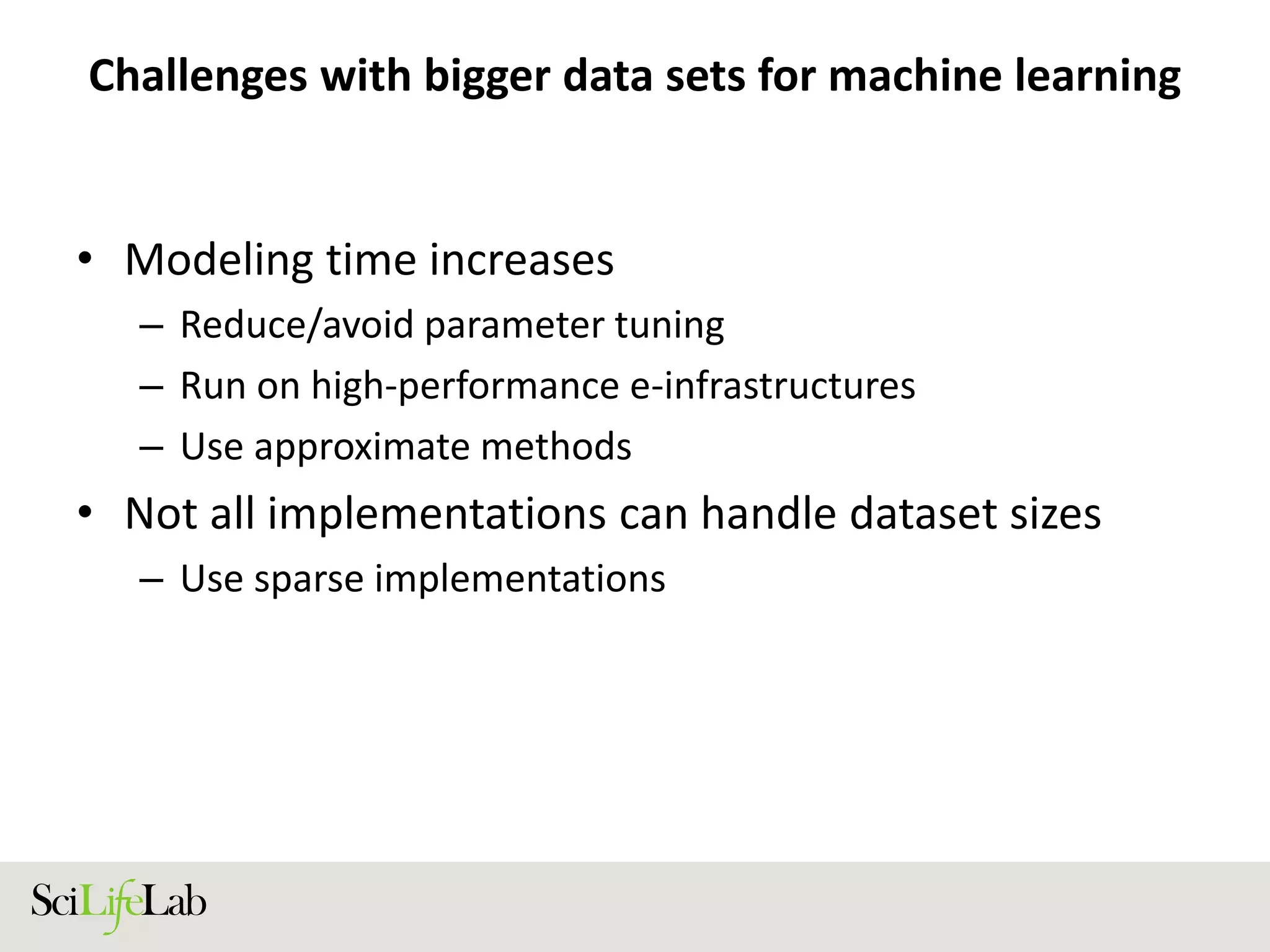 Challenges with bigger data sets for machine learning

• Modeling time increases
– Reduce/avoid parameter tuning
– Run on high-performance e-infrastructures
– Use approximate methods
• Not all implementations can handle dataset sizes
– Use sparse implementations

SciLifeLab